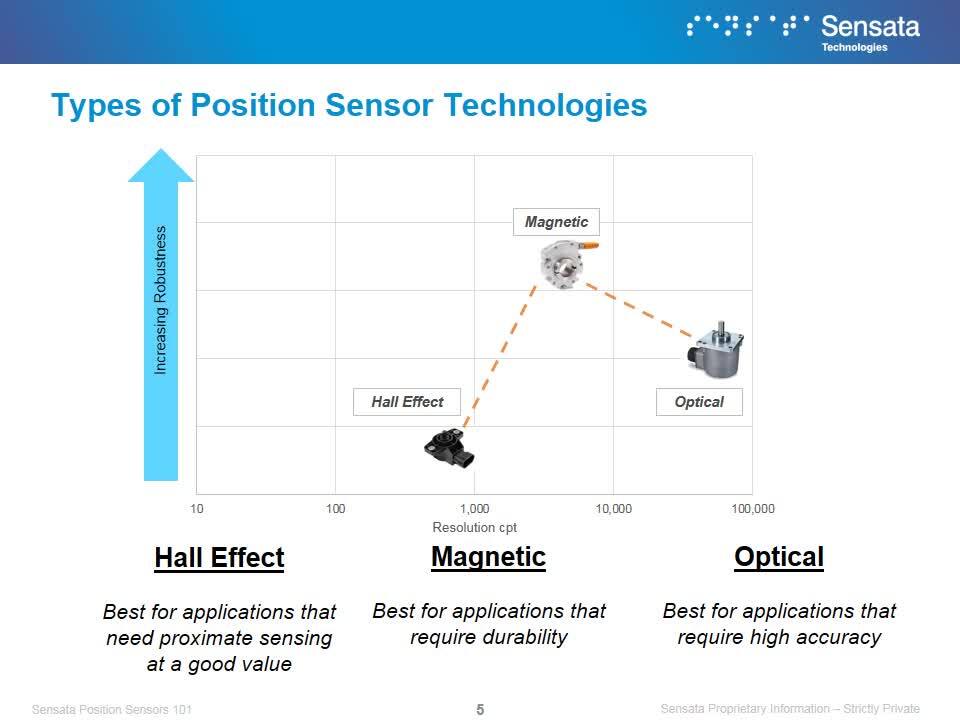 Sensata Technologies

Types of Position Sensor Technologies

Increasing Robustness

Magnetic

Hall Effect

Optical

10
100
1,000
10,000
100,000
Resolution cpt

Hall Effect

Best for applications that need proximate sensing at a good value

Magnetic

Best for applications that require durability

Optical

Best for applications that require high accuracy

Sensata Position Sensors 101

5

Sensata Proprietary Information – Strictly Private